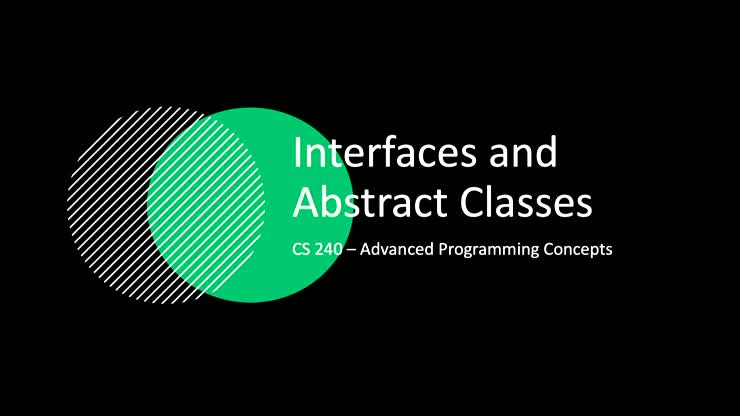 Interfaces and Abstract Classes

CS 240 – Advanced Programming Concepts